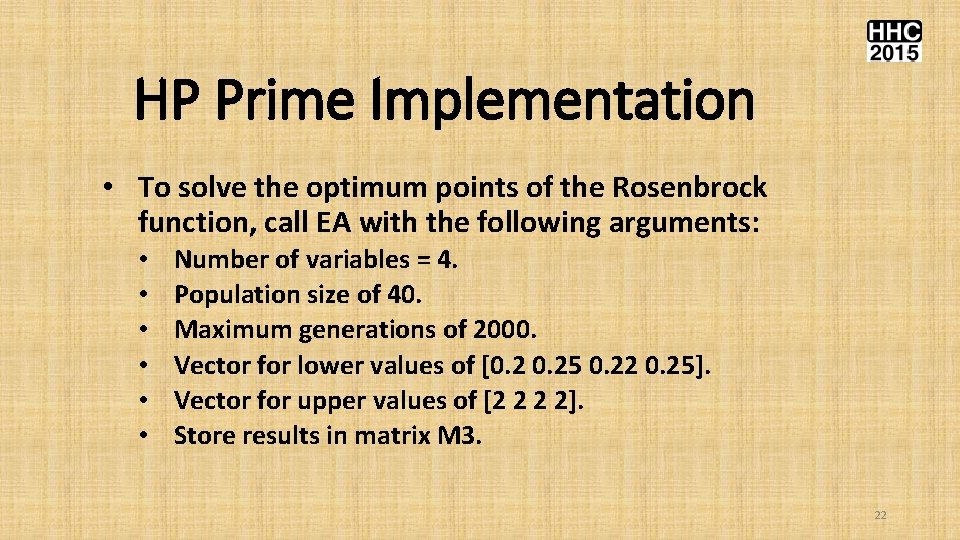 HHC 2015

HP Prime Implementation

• To solve the optimum points of the Rosenbrock function, call EA with the following arguments:
 • Number of variables = 4.
 • Population size of 40.
 • Maximum generations of 2000.
 • Vector for lower values of [0.2 0.25 0.22 0.25].
 • Vector for upper values of [2 2 2 2].
 • Store results in matrix M3.

22